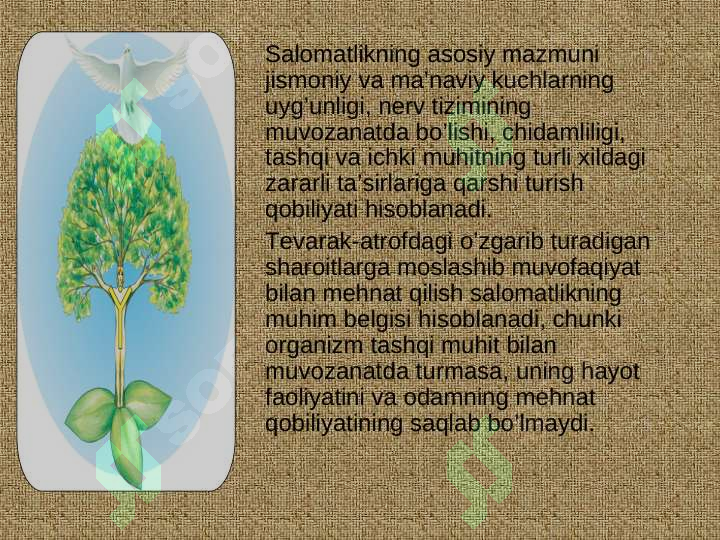 Salomatlikning asosiy mazmuni jismoniy va ma'naviy kuchlarning uyg'unligi, nerv tizimining muvozanatda bo'lishi, chidamliligi, tashqi va ichki muhitning turli xildagi zararli ta'sirlariga qarshi turish qobiliyati hisoblanadi.

Tevarak-atrofdagi o'zgarib turadigan sharoitlarga moslashib muvofaqiyat bilan mehnat qilish salomatlikning muhim belgisi hisoblanadi, chunki organizm tashqi muhit bilan muvozanatda turmasa, uning hayot faoliyatini va odamning mehnat qobiliyatining saqlab bo'lmaydi.